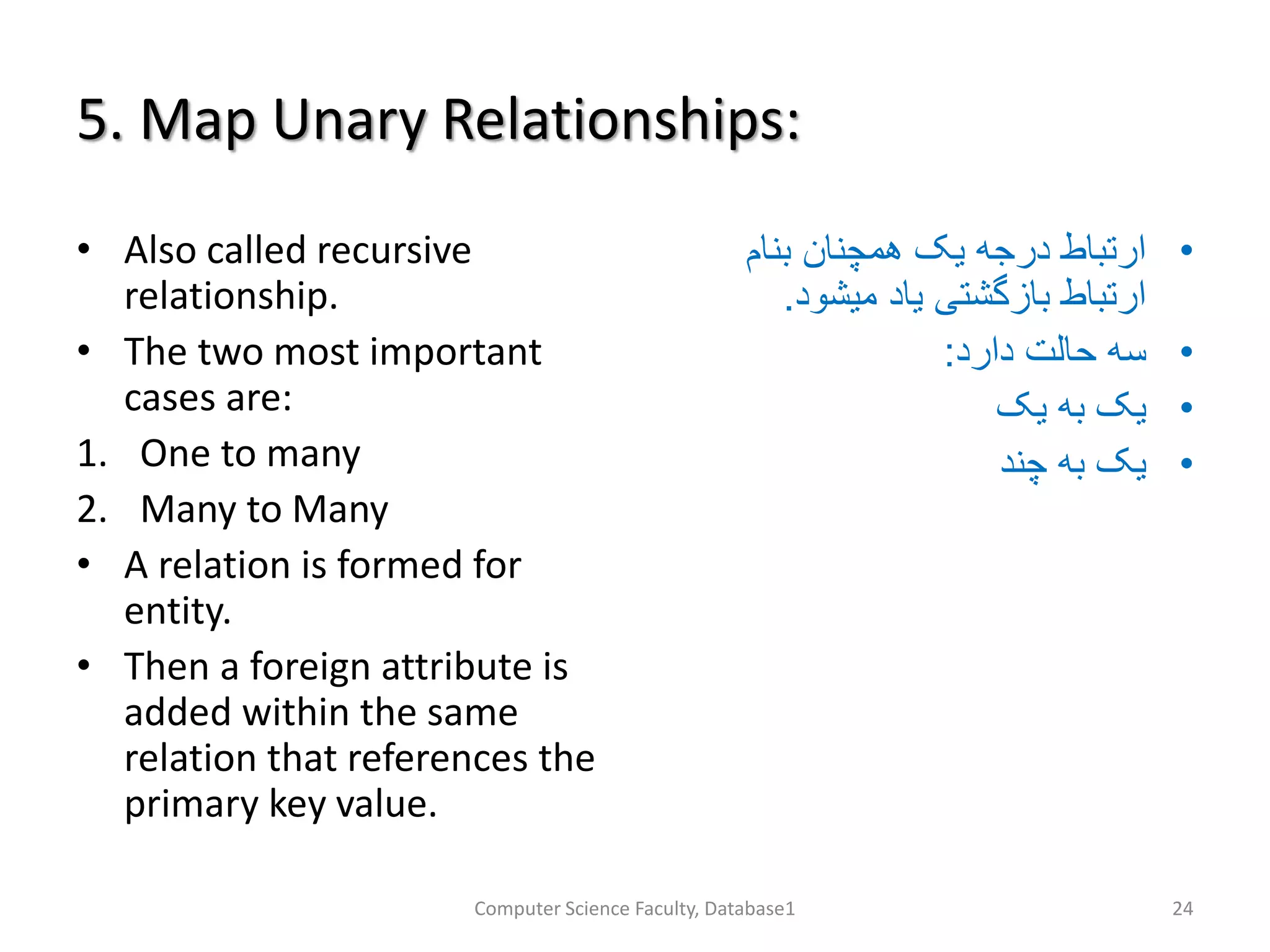 5. Map Unary Relationships:

• Also called recursive relationship.
• The two most important cases are:
1. One to many
2. Many to Many
• A relation is formed for entity.
• Then a foreign attribute is added within the same relation that references the primary key value.

• ارتباط درجه یک همچنان بنام ارتباط بازگشتی یاد میشود.
• سه حالت دارد:
• یک به یک
• یک به چند

Computer Science Faculty, Database1

24